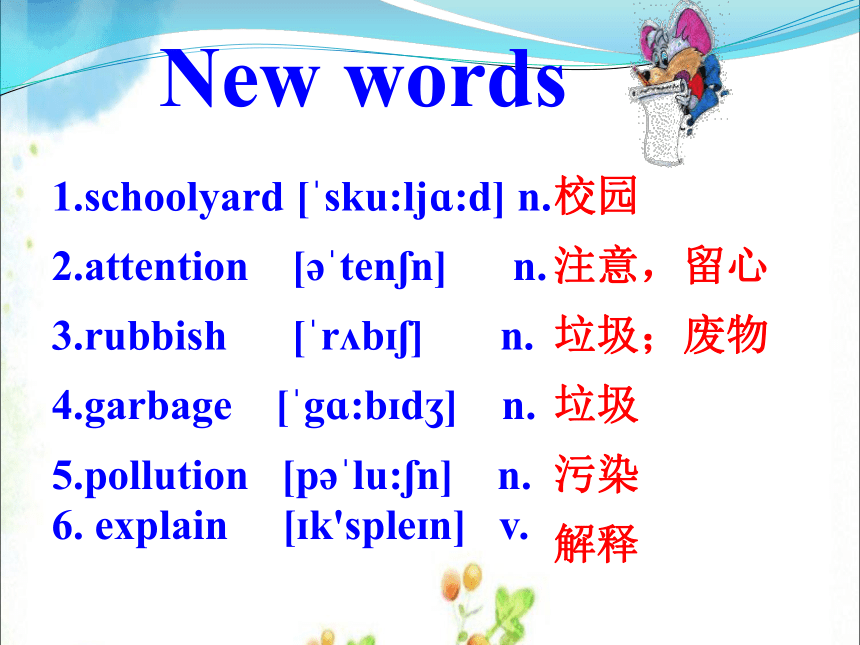 New words

1.schoolyard [ˈsku:ljɑ:d] n.校园

2.attention [əˈtenʃn] n.注意，留心

3.rubbish [ˈrʌbɪʃ] n. 垃圾；废物

4.garbage [ˈgɑ:bɪdʒ] n. 垃圾

5.pollution [pəˈlu:ʃn] n. 污染

6. explain [ɪk'spleɪn] v. 解释